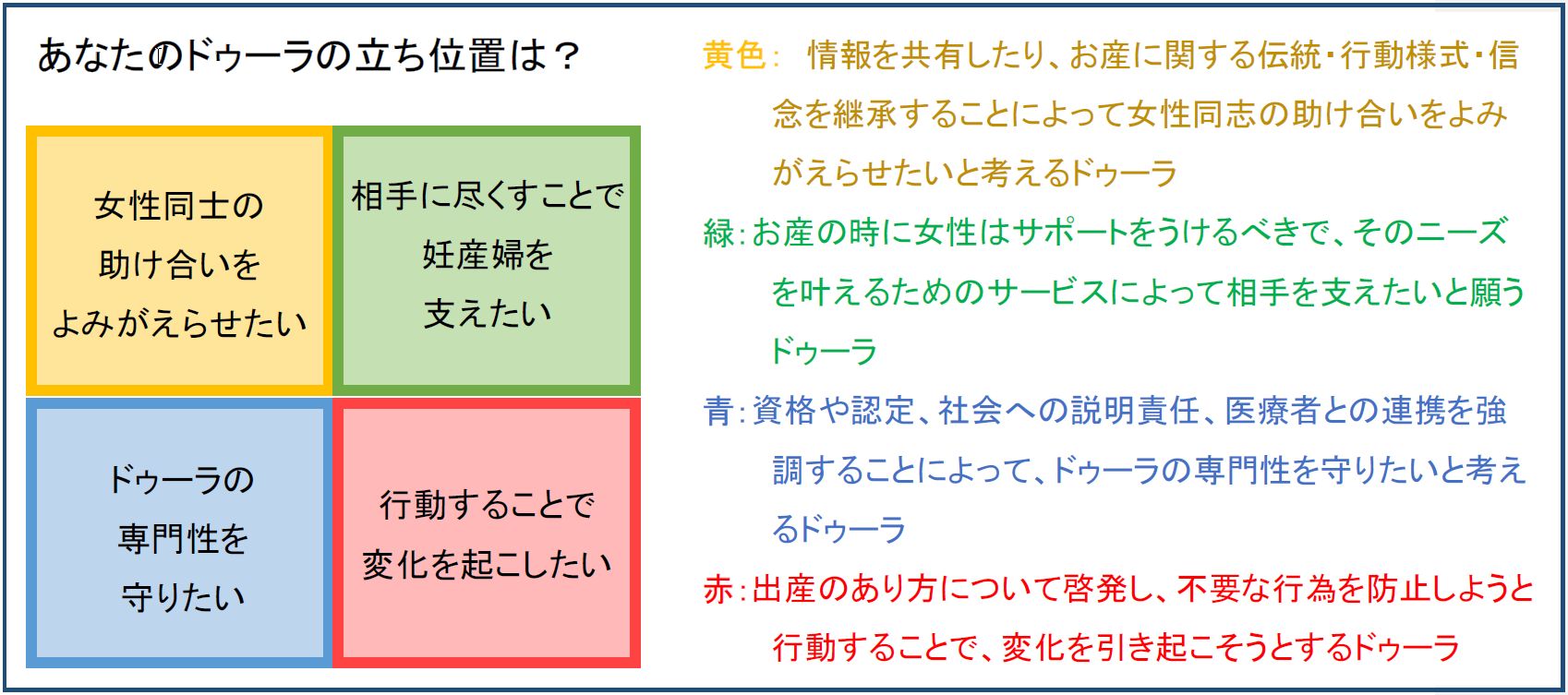 あなたのドゥーラの立ち位置は？

女性同士の助け合いをよみがえらせたい

相手に尽くすことで妊産婦を支えたい

ドゥーラの専門性を守りたい

行動することで変化を起こしたい

黄色： 情報を共有したり、お産に関する伝統・行動様式・信念を継承することによって女性同志の助け合いをよみがえらせたいと考えるドゥーラ

緑：お産の時に女性はサポートをうけるべきで、そのニーズを叶えるためのサービスによって相手を支えたいと願うドゥーラ

青：資格や認定、社会への説明責任、医療者との連携を強調することによって、ドゥーラの専門性を守りたいと考えるドゥーラ

赤：出産のあり方について啓発し、不要な行為を防止しようと行動することで、変化を引き起こそうとするドゥーラ